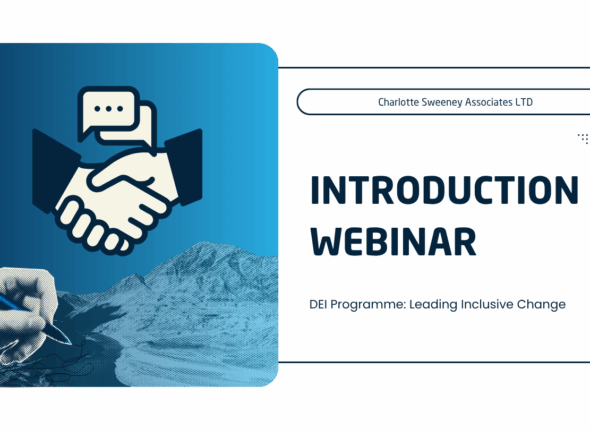 Charlotte Sweeney Associates LTD

INTRODUCTION WEBINAR

DEI Programme: Leading Inclusive Change